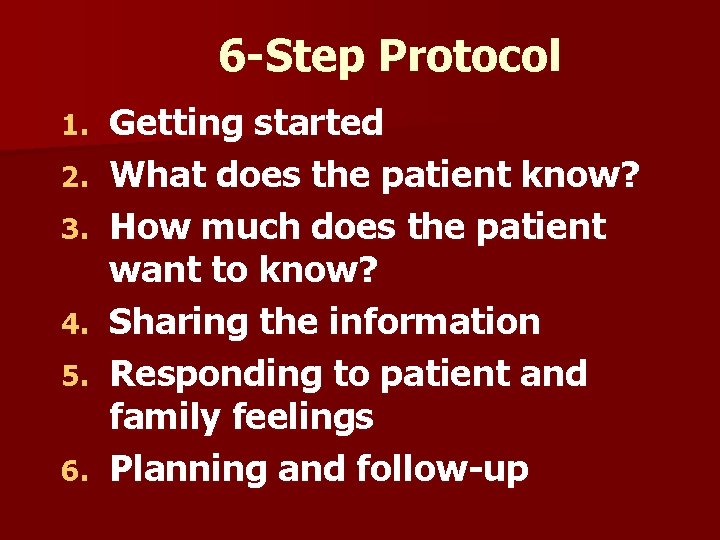 6-Step Protocol

1. Getting started
2. What does the patient know?
3. How much does the patient want to know?
4. Sharing the information
5. Responding to patient and family feelings
6. Planning and follow-up